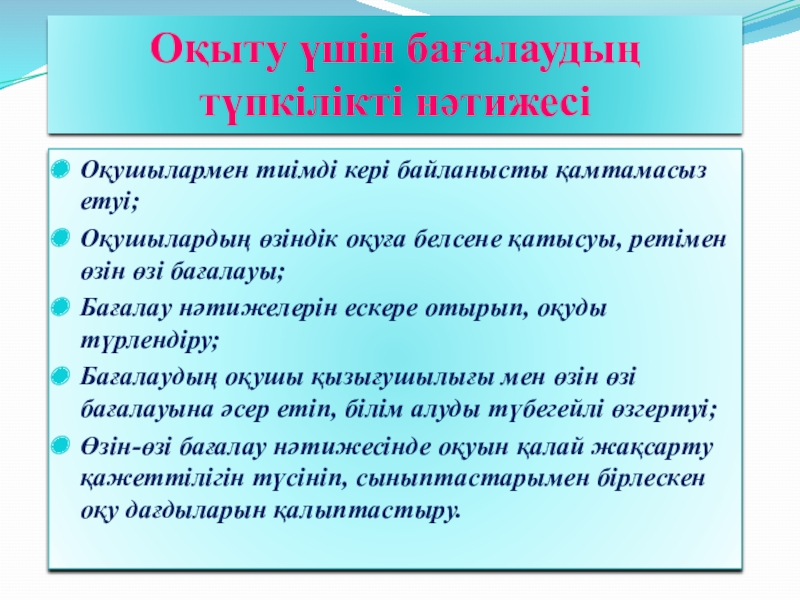 Оқыту үшін бағалаудың түпкілікті нәтижесі

Оқушылармен тиімді кері байланысты қамтамасыз етуі;

Оқушылардың өзіндік оқуға белсене қатысуы, ретімен өзін өзі бағалауы;

Бағалау нәтижелерін ескере отырып, оқуды түрлендіру;

Бағалаудың оқушы қызығушылығы мен өзін өзі бағалауына әсер етіп, білім алуды түбегейлі өзгертуі;

Өзін-өзі бағалау нәтижесінде оқуын қалай жақсарту қажеттілігін түсініп, сыныптастарымен бірлескен оқу дағдыларын қалыптастыру.